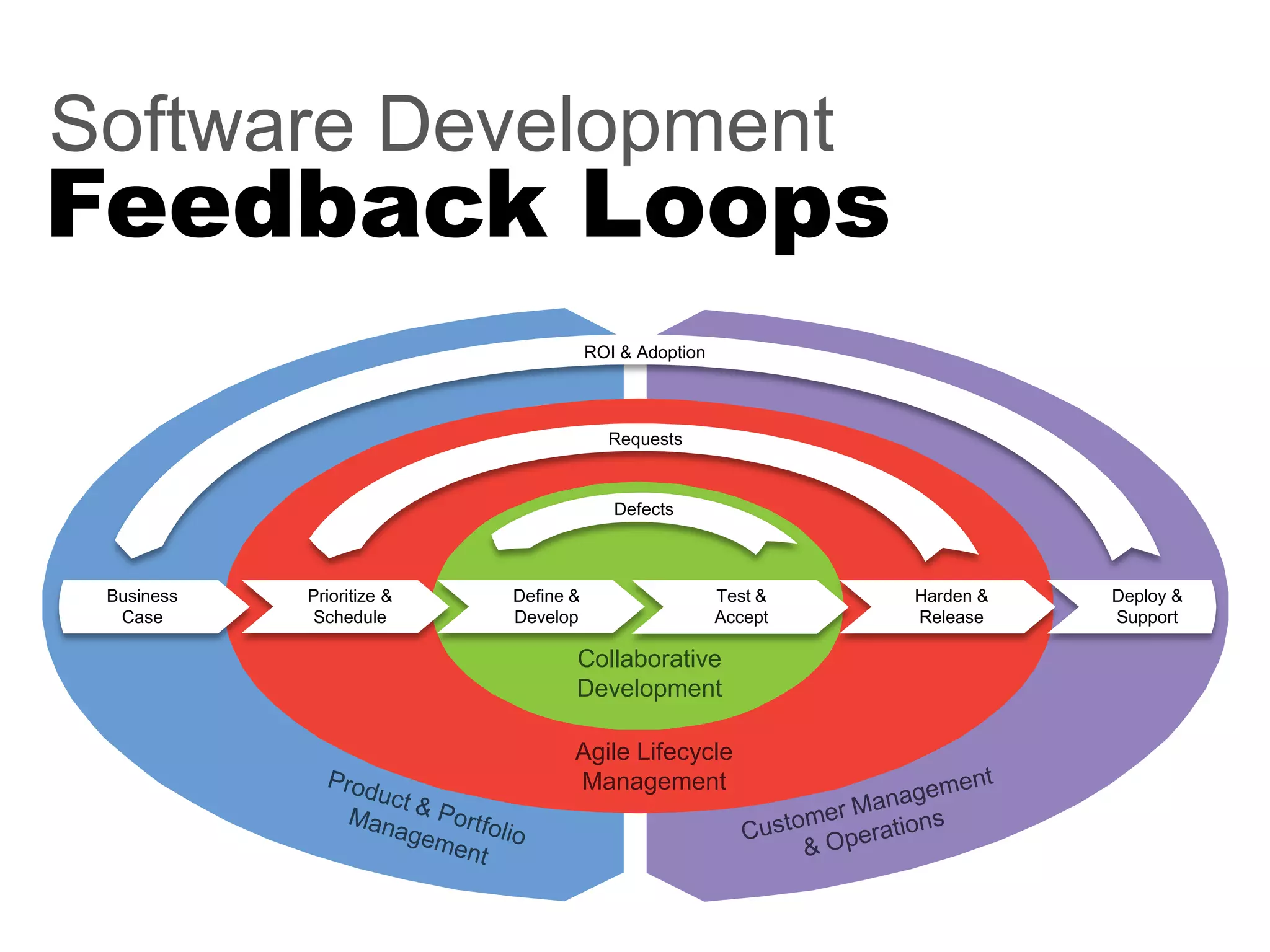 Software Development
Feedback Loops

ROI & Adoption

Requests

Defects

Business Case

Prioritize & Schedule

Define & Develop

Test & Accept

Harden & Release

Deploy & Support

Collaborative Development

Agile Lifecycle Management

Product & Portfolio Management

Customer Management & Operations